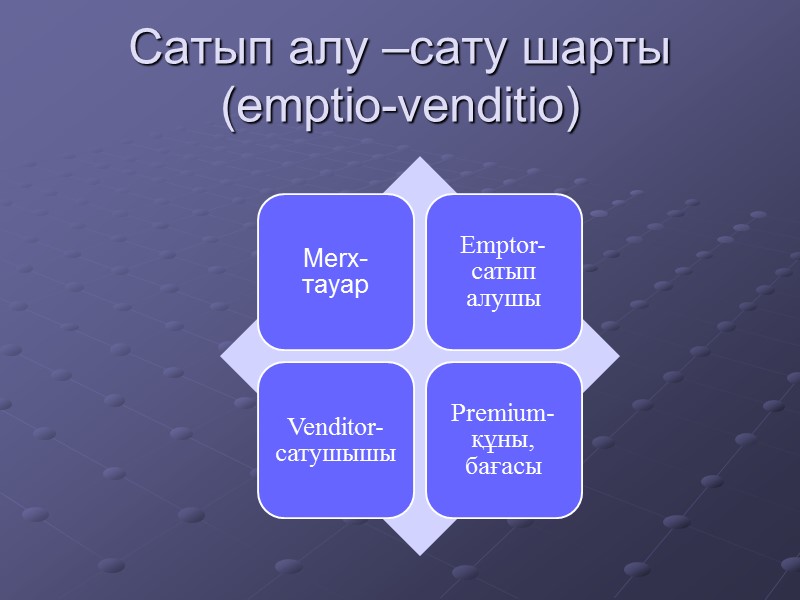 Сатып алу –сату шарты (emptio-venditio)

Merx-тауар

Emptor-сатып алушы

Venditor-сатушышы

Premium-құны, бағасы